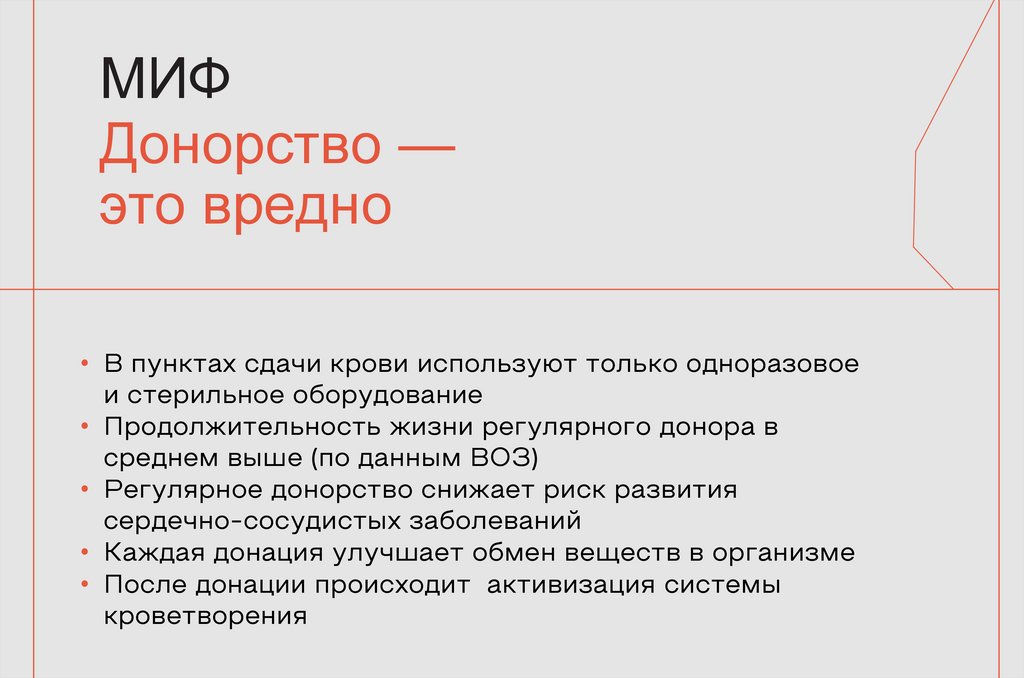 МИФ
Донорство — это вредно

• В пунктах сдачи крови используют только одноразовое и стерильное оборудование
• Продолжительность жизни регулярного донора в среднем выше (по данным ВОЗ)
• Регулярное донорство снижает риск развития сердечно-сосудистых заболеваний
• Каждая донация улучшает обмен веществ в организме
• После донации происходит  активизация системы кроветворения